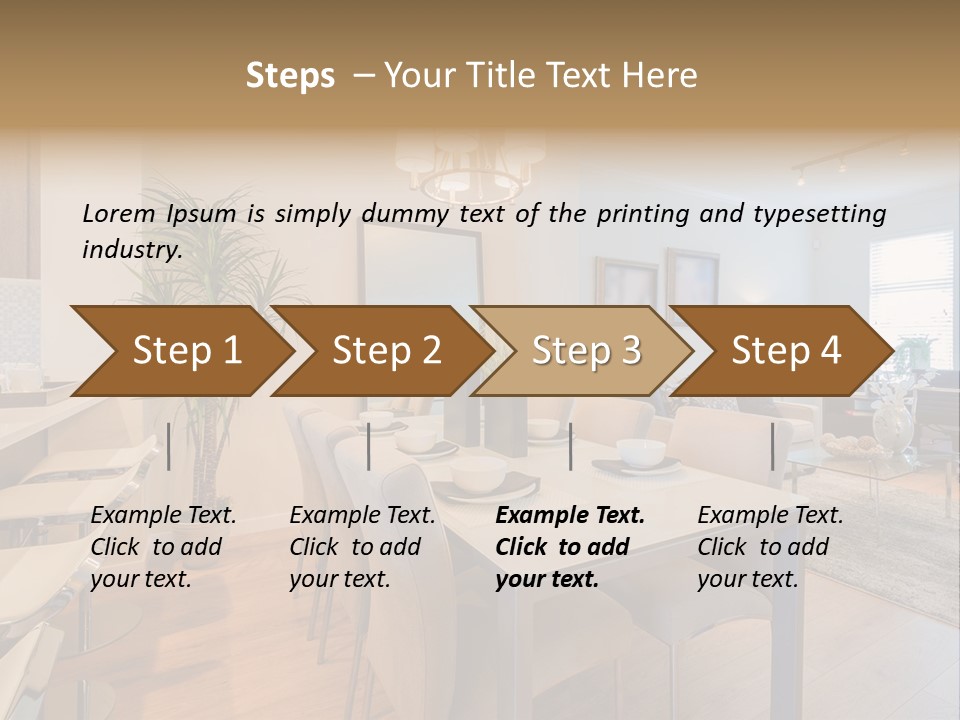 Steps – Your Title Text Here

Lorem Ipsum is simply dummy text of the printing and typesetting industry.

Step 1

Step 2

Step 3

Step 4

Example Text. Click to add your text.

Example Text. Click to add your text.

Example Text. Click to add your text.

Example Text. Click to add your text.